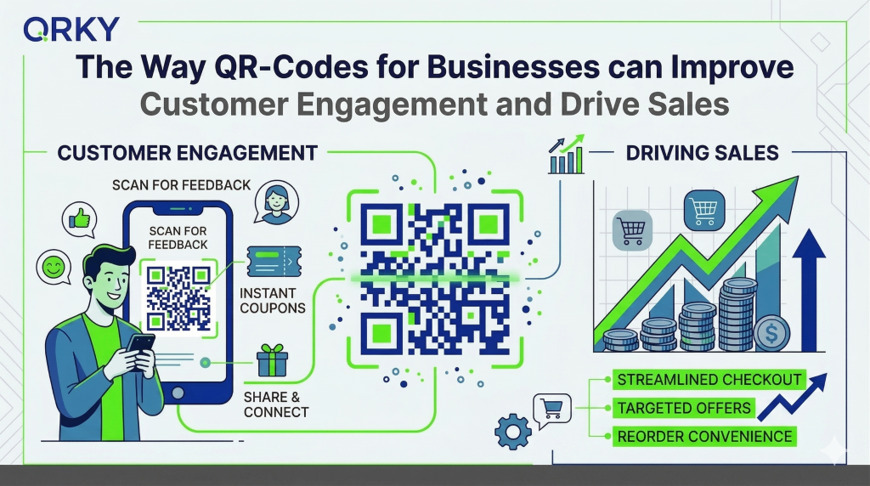 QRKY

The Way QR-Codes for Businesses can Improve Customer Engagement and Drive Sales

CUSTOMER ENGAGEMENT

SCAN FOR FEEDBACK

SCAN FOR FEEDBACK

INSTANT COUPONS

SHARE & CONNECT

DRIVING SALES

STREAMLINED CHECKOUT

TARGETED OFFERS

REORDER CONVENIENCE